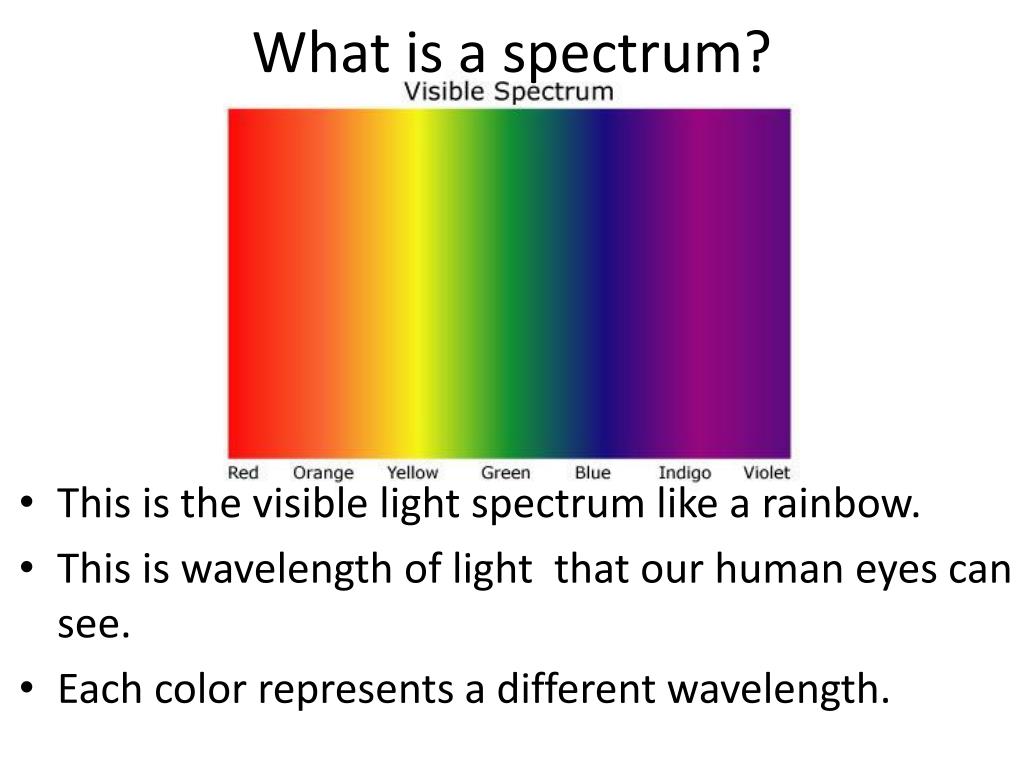 What is a spectrum?

Visible Spectrum

Red Orange Yellow Green Blue Indigo Violet

• This is the visible light spectrum like a rainbow.
• This is wavelength of light that our human eyes can see.
• Each color represents a different wavelength.